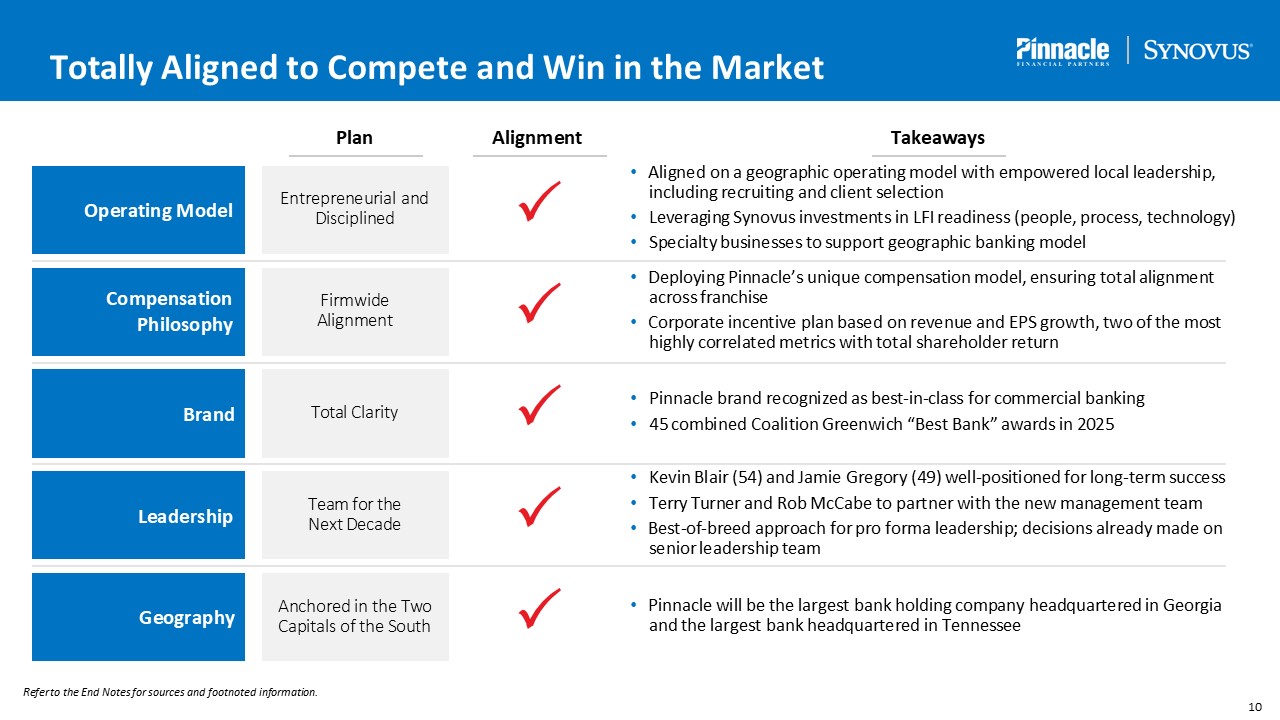 Totally Aligned to Compete and Win in the Market

Pinnacle FINANCIAL PARTNERS | SYNOVUS

| | Plan | Alignment | Takeaways |
|---|---|---|---|
| Operating Model | Entrepreneurial and Disciplined | ✓ | • Aligned on a geographic operating model with empowered local leadership, including recruiting and client selection • Leveraging Synovus investments in LFI readiness (people, process, technology) • Specialty businesses to support geographic banking model |
| Compensation Philosophy | Firmwide Alignment | ✓ | • Deploying Pinnacle's unique compensation model, ensuring total alignment across franchise • Corporate incentive plan based on revenue and EPS growth, two of the most highly correlated metrics with total shareholder return |
| Brand | Total Clarity | ✓ | • Pinnacle brand recognized as best-in-class for commercial banking • 45 combined Coalition Greenwich "Best Bank" awards in 2025 |
| Leadership | Team for the Next Decade | ✓ | • Kevin Blair (54) and Jamie Gregory (49) well-positioned for long-term success • Terry Turner and Rob McCabe to partner with the new management team • Best-of-breed approach for pro forma leadership; decisions already made on senior leadership team |
| Geography | Anchored in the Two Capitals of the South | ✓ | • Pinnacle will be the largest bank holding company headquartered in Georgia and the largest bank headquartered in Tennessee |

Refer to the End Notes for sources and footnoted information.

10